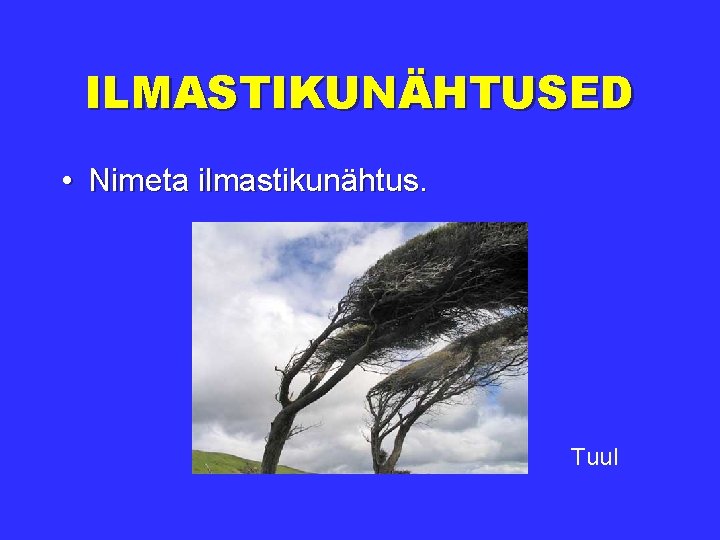 ILMASTIKUNÄHTUSED

• Nimeta ilmastikunähtus.

Tuul